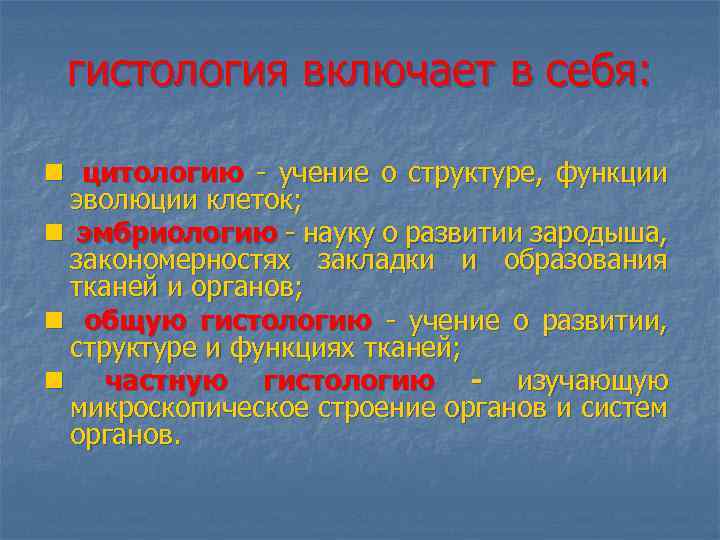 гистология включает в себя:

цитологию - учение о структуре, функции эволюции клеток;

эмбриологию - науку о развитии зародыша, закономерностях закладки и образования тканей и органов;

общую гистологию - учение о развитии, структуре и функциях тканей;

частную гистологию - изучающую микроскопическое строение органов и систем органов.